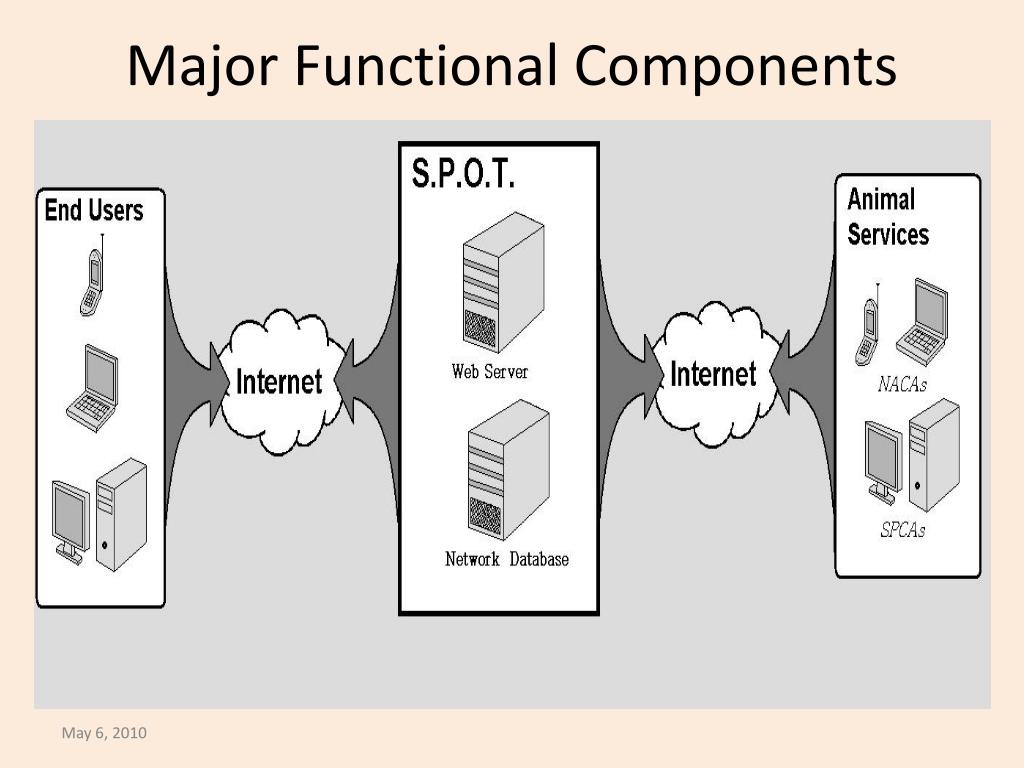 Major Functional Components

End Users

Internet

S.P.O.T.

Web Server

Network Database

Internet

Animal Services

NACAs

SPCAs

May 6, 2010